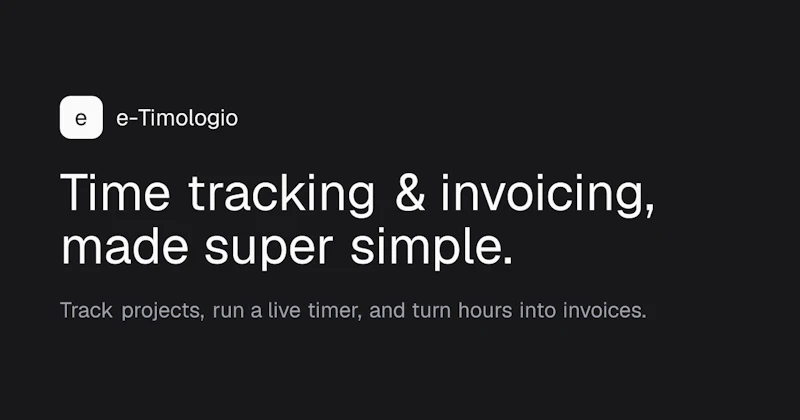 e

e-Timologio

Time tracking & invoicing, made super simple.

Track projects, run a live timer, and turn hours into invoices.